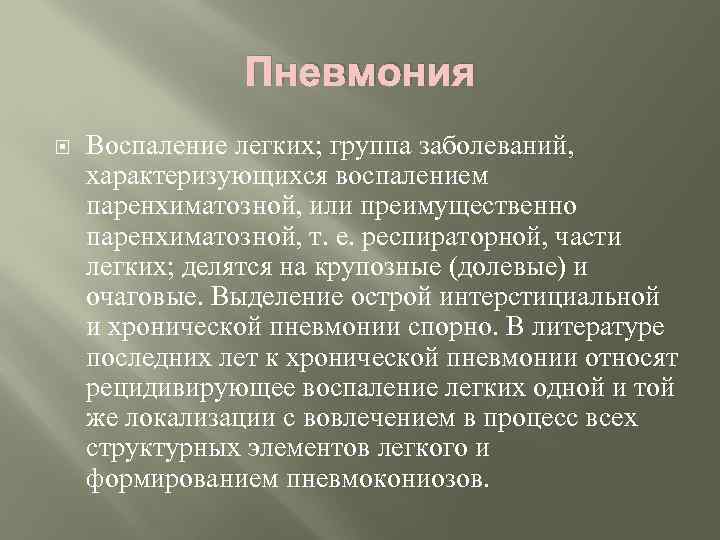 Пневмония

Воспаление легких; группа заболеваний, характеризующихся воспалением паренхиматозной, или преимущественно паренхиматозной, т. е. респираторной, части легких; делятся на крупозные (долевые) и очаговые. Выделение острой интерстициальной и хронической пневмонии спорно. В литературе последних лет к хронической пневмонии относят рецидивирующее воспаление легких одной и той же локализации с вовлечением в процесс всех структурных элементов легкого и формированием пневмокониозов.